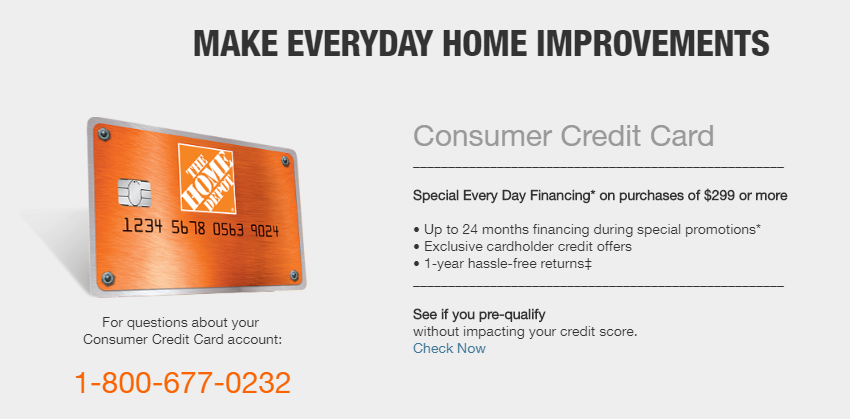 MAKE EVERYDAY HOME IMPROVEMENTS

THE HOME DEPOT

1234 5678 0563 9024

For questions about your Consumer Credit Card account:

1-800-677-0232

Consumer Credit Card

Special Every Day Financing* on purchases of $299 or more

• Up to 24 months financing during special promotions*
• Exclusive cardholder credit offers
• 1-year hassle-free returns‡

See if you pre-qualify
without impacting your credit score.
Check Now